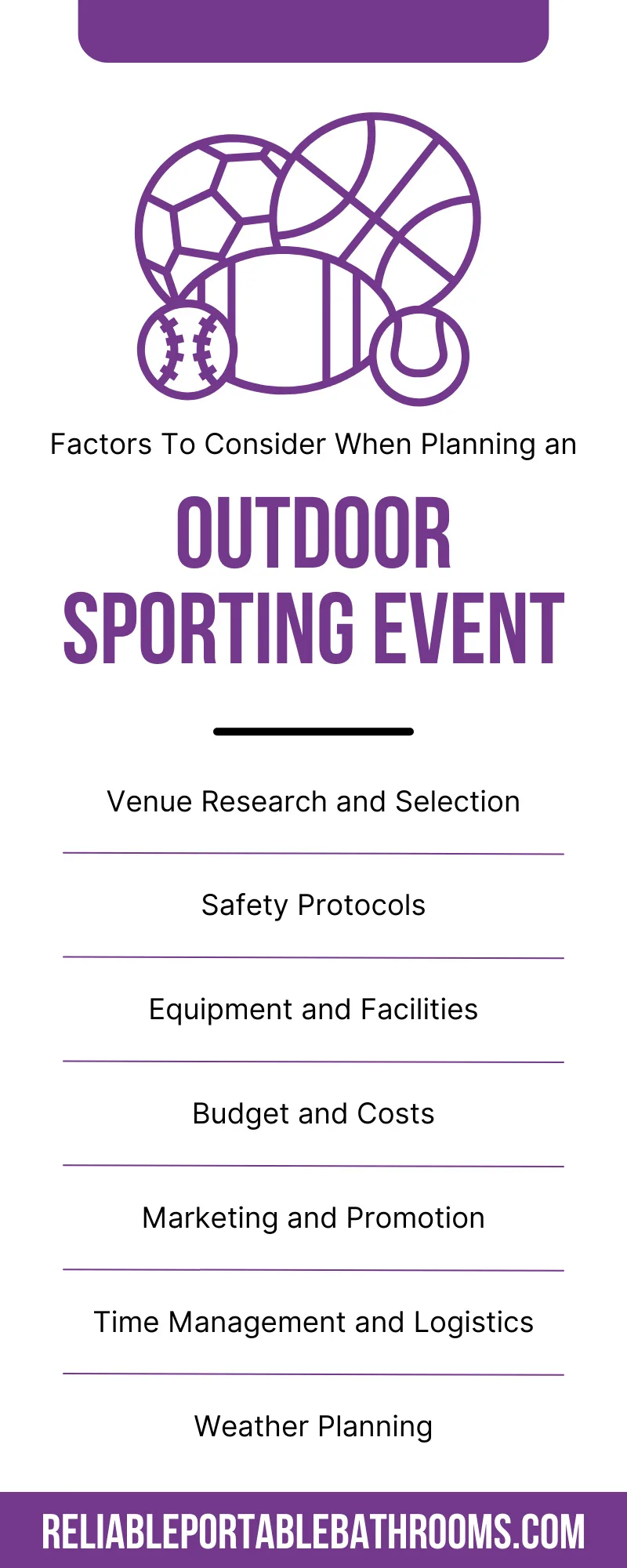 Factors To Consider When Planning an

OUTDOOR SPORTING EVENT

Venue Research and Selection

Safety Protocols

Equipment and Facilities

Budget and Costs

Marketing and Promotion

Time Management and Logistics

Weather Planning

RELIABLEPORTABLEBATHROOMS.COM